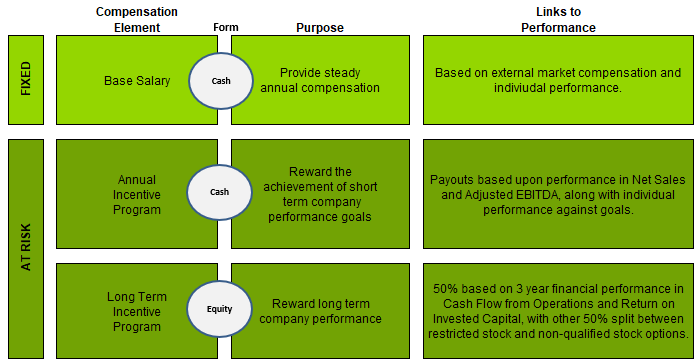 | | Compensation Element | Form | Purpose | Links to Performance |
|---|---|---|---|---|
| FIXED | Base Salary | Cash | Provide steady annual compensation | Based on external market compensation and indiviudal performance. |
| AT RISK | Annual Incentive Program | Cash | Reward the achievement of short term company performance goals | Payouts based upon performance in Net Sales and Adjusted EBITDA, along with individual performance against goals. |
| AT RISK | Long Term Incentive Program | Equity | Reward long term company performance | 50% based on 3 year financial performance in Cash Flow from Operations and Return on Invested Capital, with other 50% split between restricted stock and non-qualified stock options. |